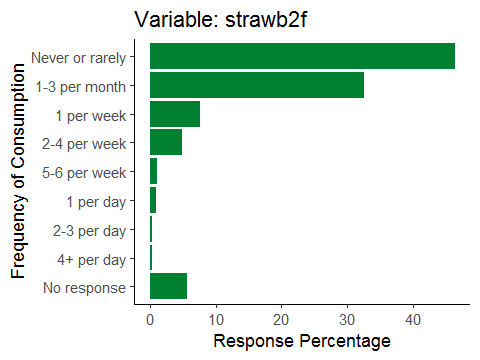 Variable: strawb2f

Frequency of Consumption

Never or rarely
1-3 per month
1 per week
2-4 per week
5-6 per week
1 per day
2-3 per day
4+ per day
No response

0
10
20
30
40

Response Percentage